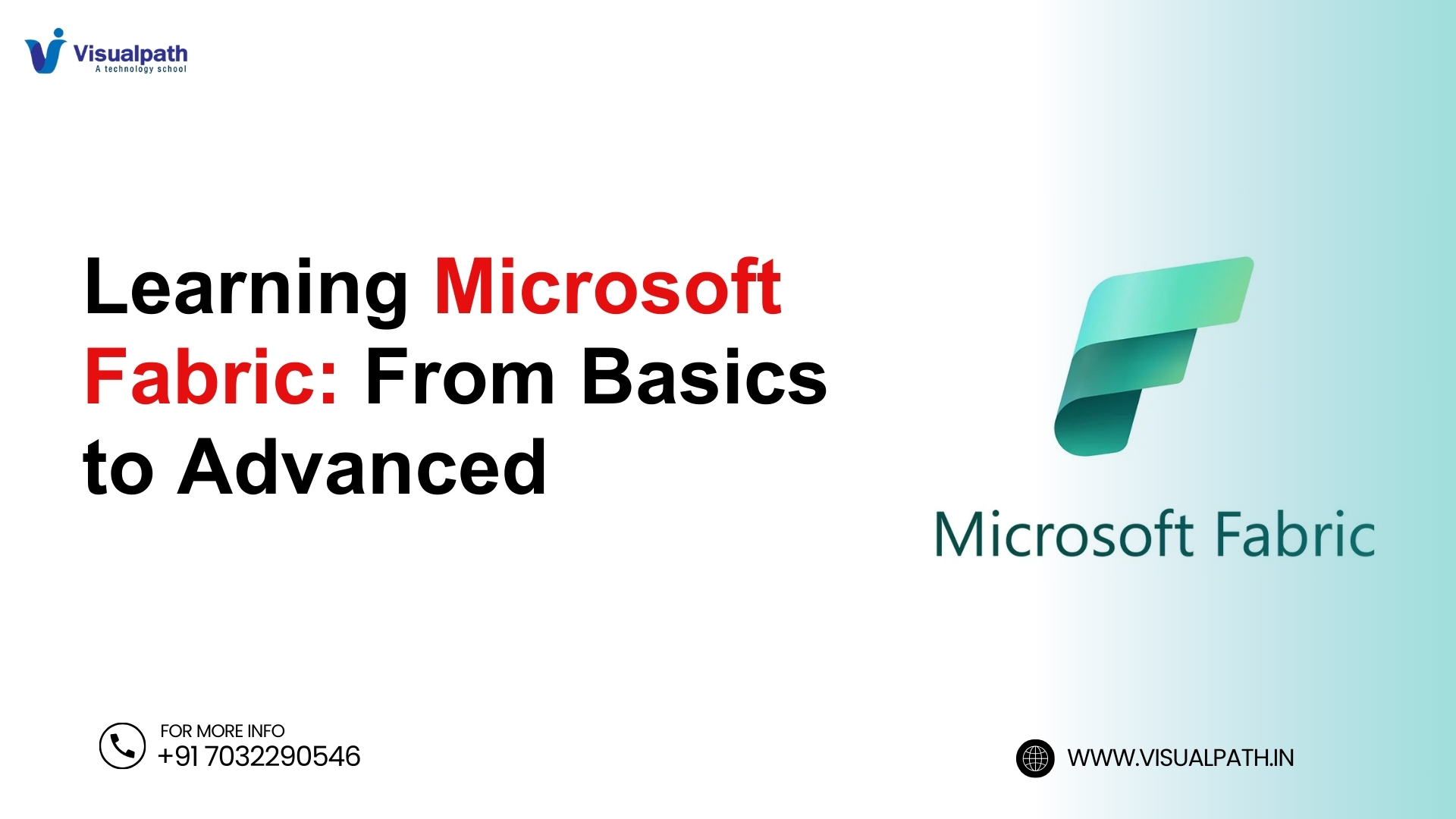 Visualpath
A technology school

Learning Microsoft Fabric: From Basics to Advanced

Microsoft Fabric

FOR MORE INFO
+91 7032290546

WWW.VISUALPATH.IN